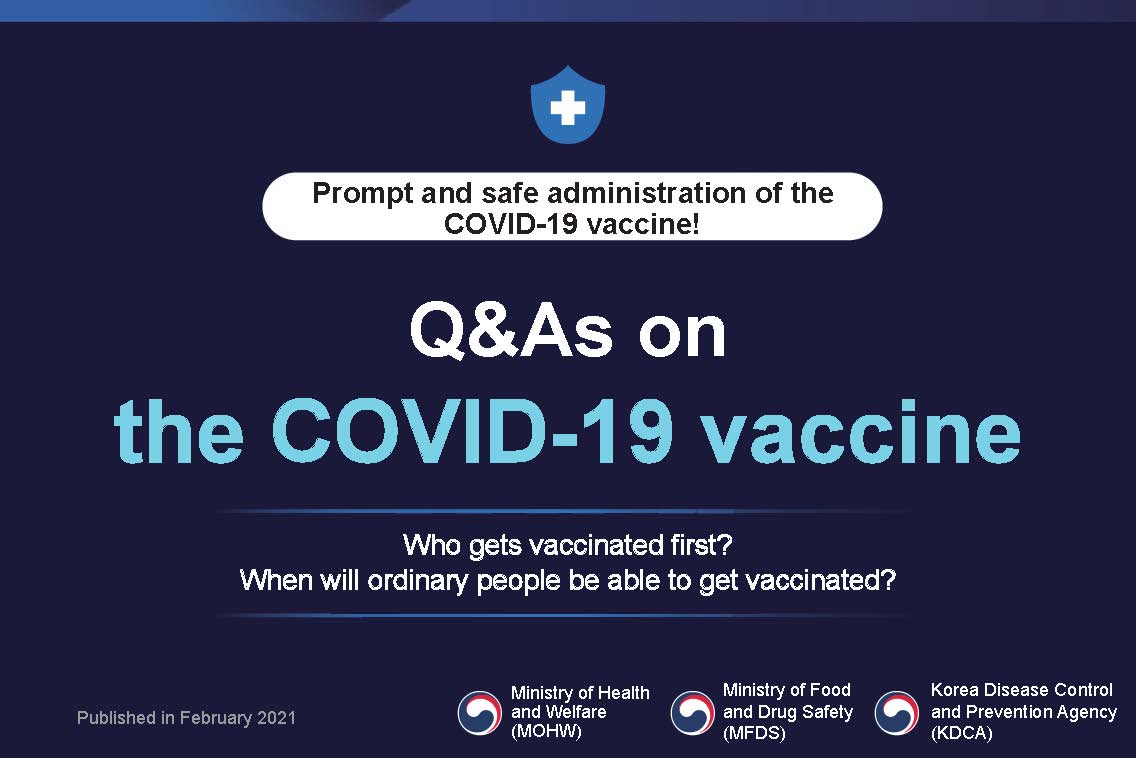 Prompt and safe administration of the COVID-19 vaccine!

Q&As on
the COVID-19 vaccine

Who gets vaccinated first?
When will ordinary people be able to get vaccinated?

Published in February 2021

Ministry of Health and Welfare (MOHW)

Ministry of Food and Drug Safety (MFDS)

Korea Disease Control and Prevention Agency (KDCA)